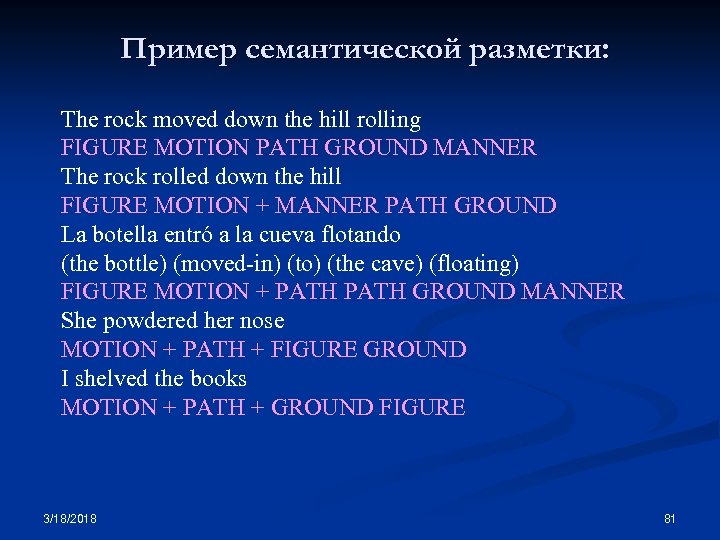 Пример семантической разметки:

The rock moved down the hill rolling
FIGURE MOTION PATH GROUND MANNER
The rock rolled down the hill
FIGURE MOTION + MANNER PATH GROUND
La botella entró a la cueva flotando
(the bottle) (moved-in) (to) (the cave) (floating)
FIGURE MOTION + PATH PATH GROUND MANNER
She powdered her nose
MOTION + PATH + FIGURE GROUND
I shelved the books
MOTION + PATH + GROUND FIGURE

3/18/2018

81